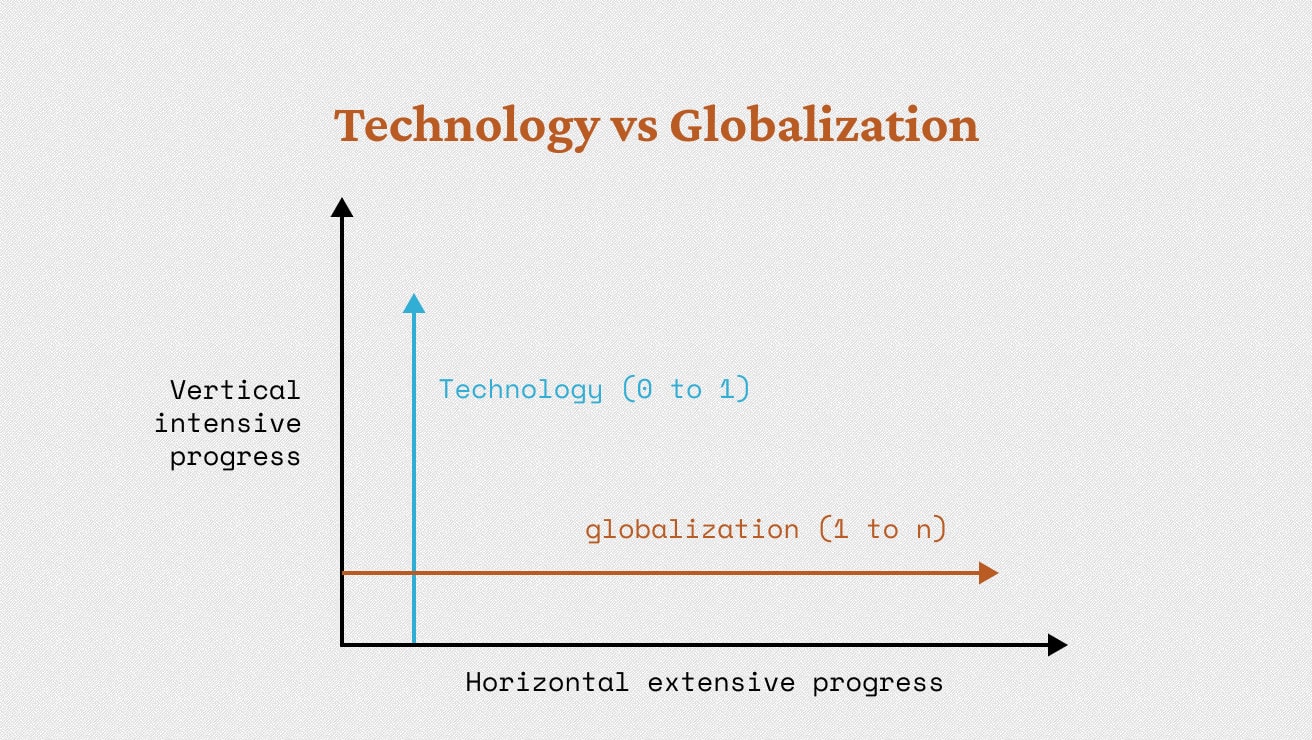 Technology vs Globalization

Vertical intensive progress

Technology (0 to 1)

globalization (1 to n)

Horizontal extensive progress